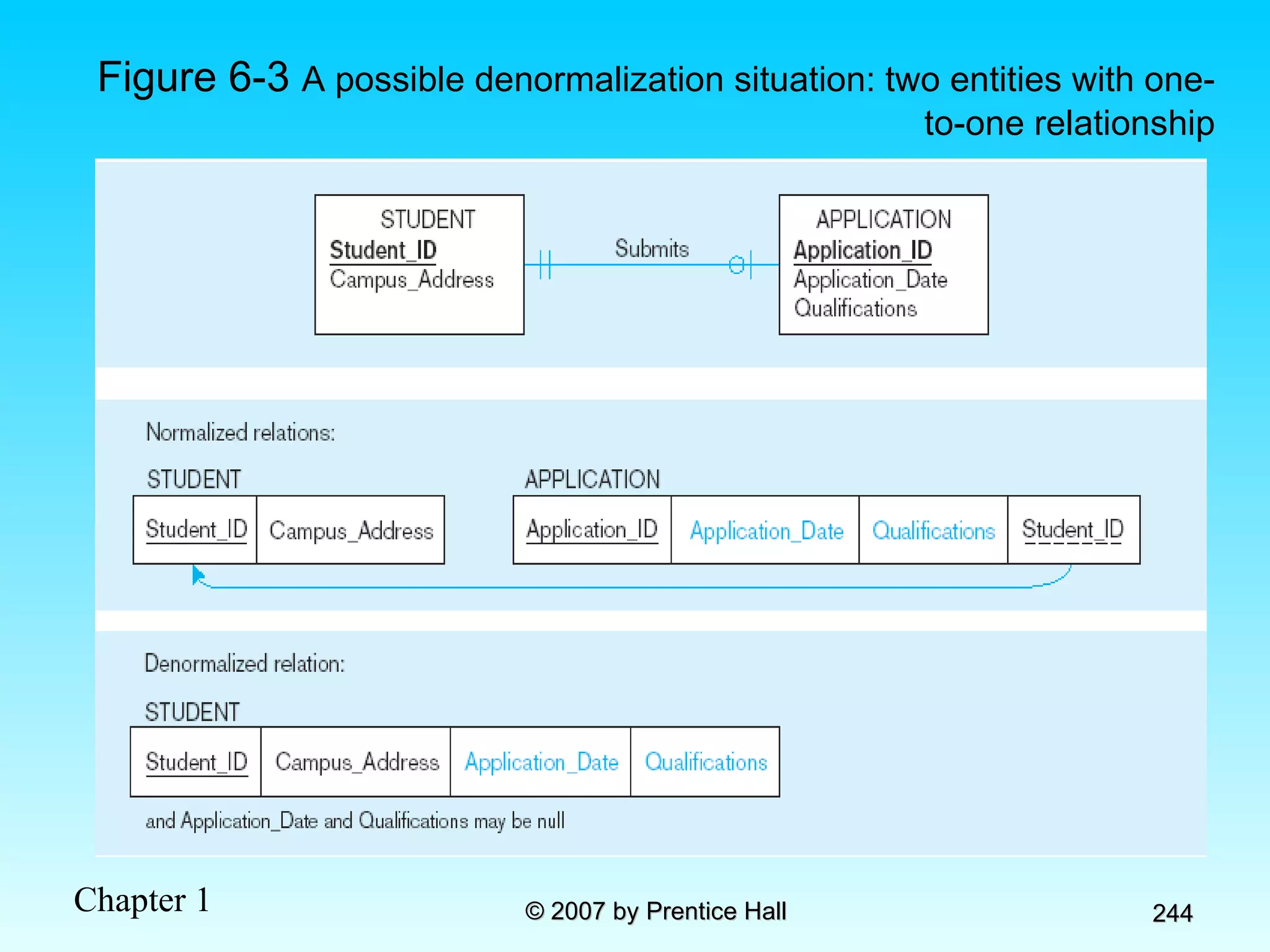 Figure 6-3 A possible denormalization situation: two entities with one-to-one relationship

STUDENT
Student_ID
Campus_Address

Submits

APPLICATION
Application_ID
Application_Date
Qualifications

Normalized relations:

STUDENT

| Student_ID | Campus_Address |
|---|---|

APPLICATION

| Application_ID | Application_Date | Qualifications | Student_ID |
|---|---|---|---|

Denormalized relation:

STUDENT

| Student_ID | Campus_Address | Application_Date | Qualifications |
|---|---|---|---|

and Application_Date and Qualifications may be null

Chapter 1

© 2007 by Prentice Hall

244